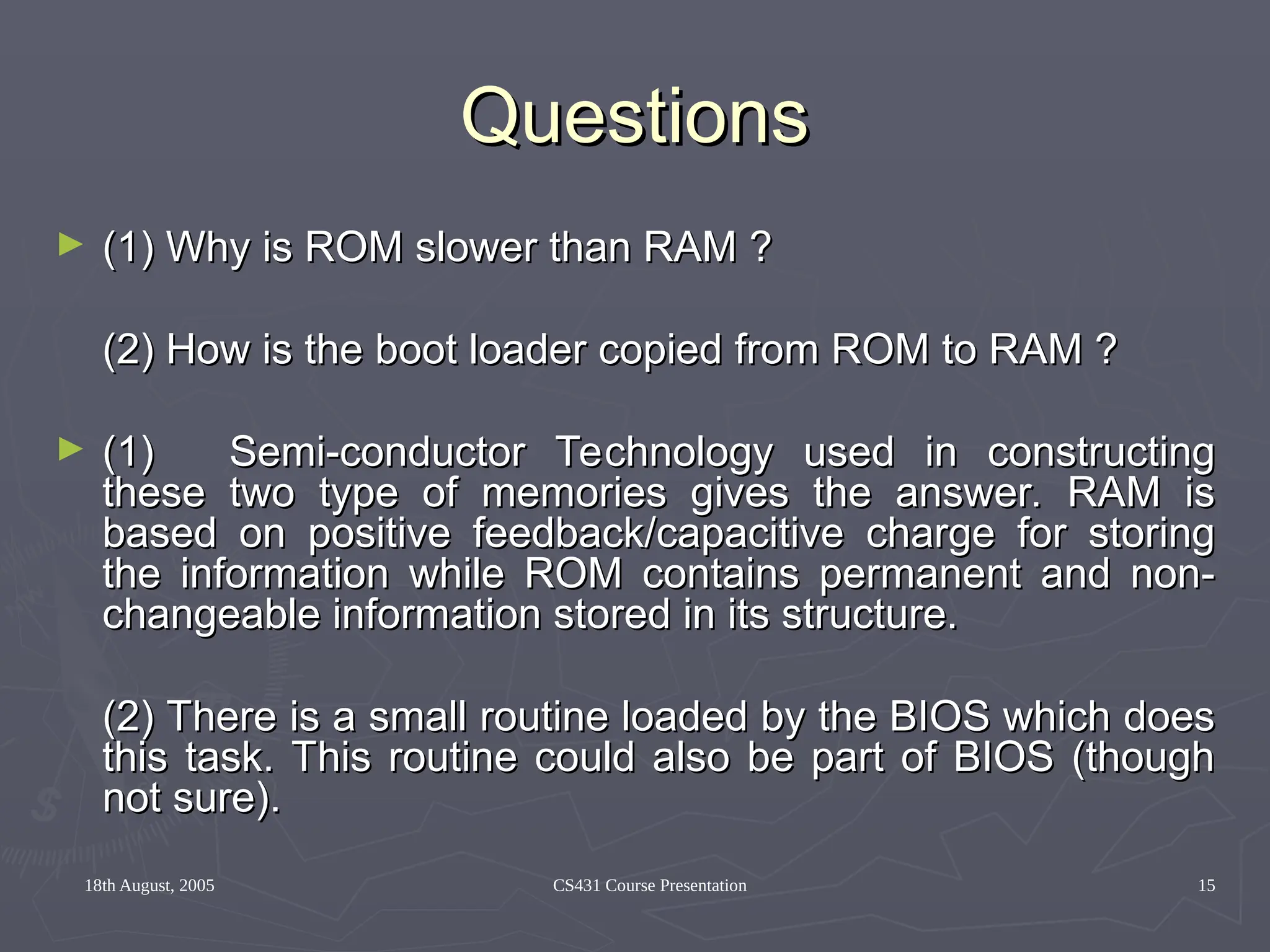 Questions

► (1) Why is ROM slower than RAM ?

(2) How is the boot loader copied from ROM to RAM ?

► (1) Semi-conductor Technology used in constructing these two type of memories gives the answer. RAM is based on positive feedback/capacitive charge for storing the information while ROM contains permanent and non-changeable information stored in its structure.

(2) There is a small routine loaded by the BIOS which does this task. This routine could also be part of BIOS (though not sure).

18th August, 2005

CS431 Course Presentation

15